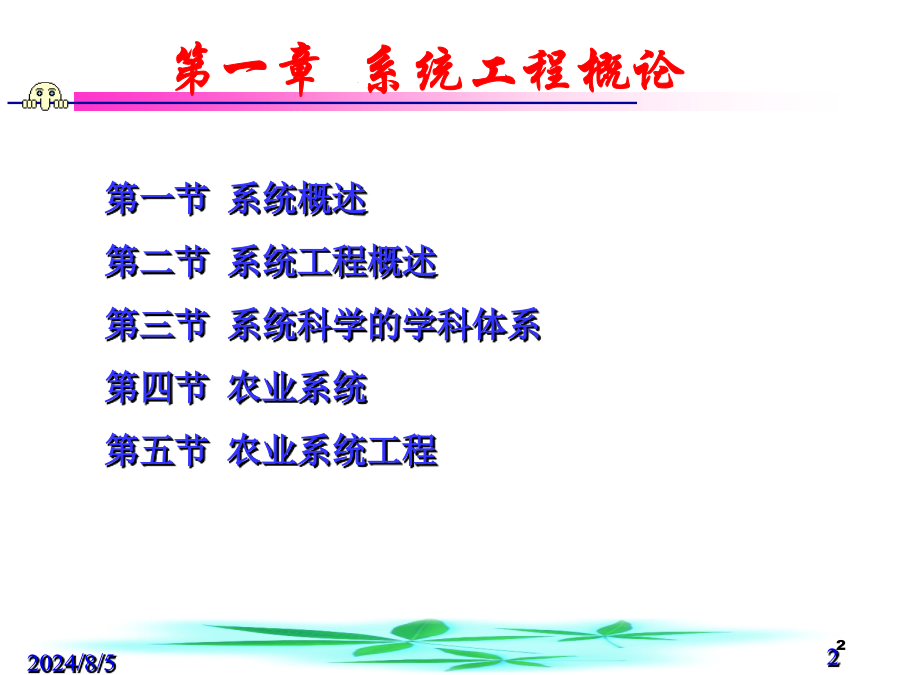 第一章　系统工程概论

第一节　系统概述

第二节　系统工程概述

第三节　系统科学的学科体系

第四节　农业系统

第五节　农业系统工程

2024/8/5

2

2